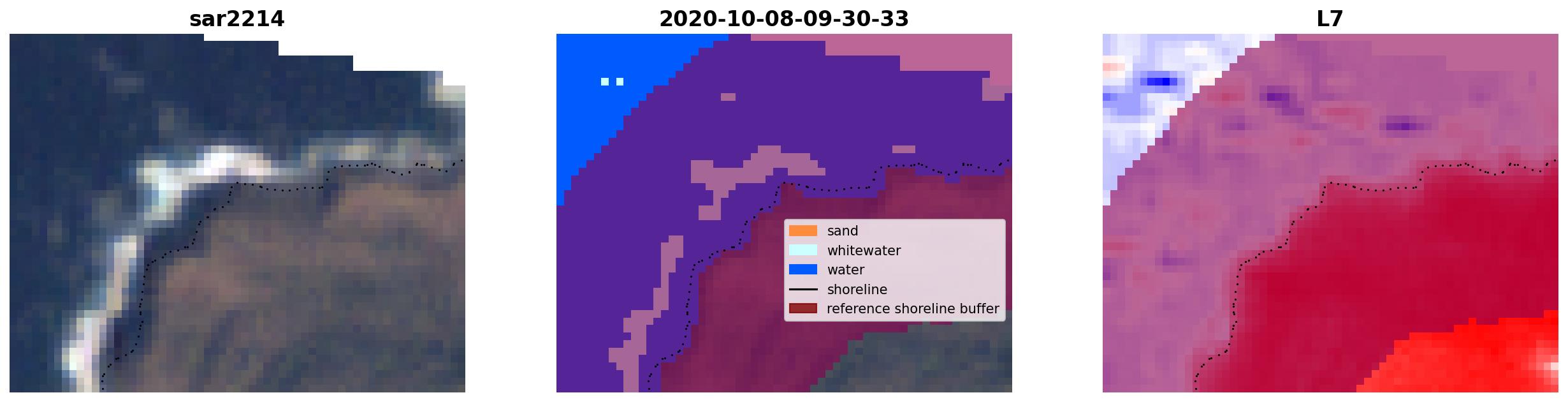 sar2214

2020-10-08-09-30-33

sand
whitewater
water
shoreline
reference shoreline buffer

L7